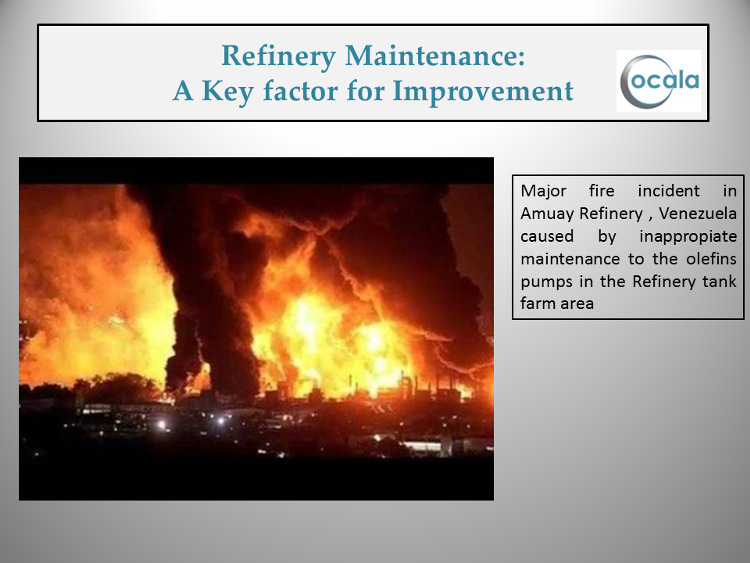 Refinery Maintenance:
A Key factor for Improvement

ocala

Major fire incident in Amuay Refinery , Venezuela caused by inappropiate maintenance to the olefins pumps in the Refinery tank farm area